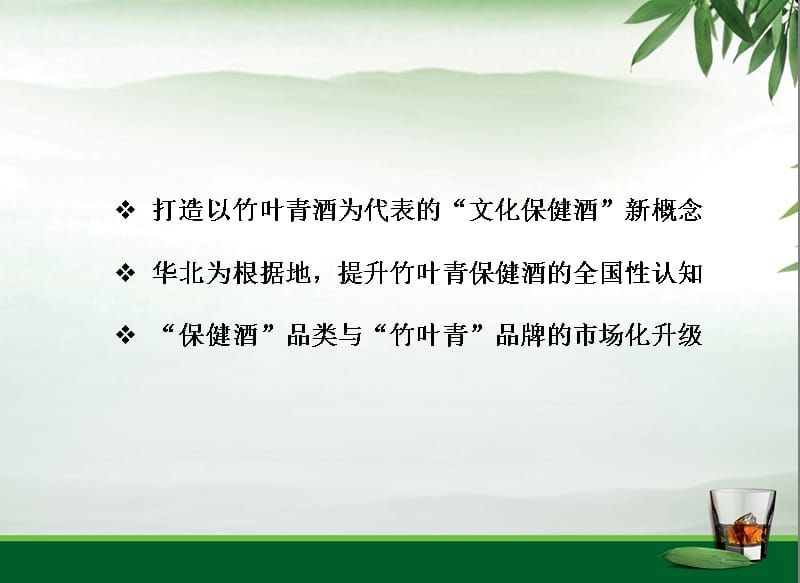 ❖ 打造以竹叶青酒为代表的“文化保健酒”新概念

❖ 华北为根据地，提升竹叶青保健酒的全国性认知

❖ “保健酒”品类与“竹叶青”品牌的市场化升级